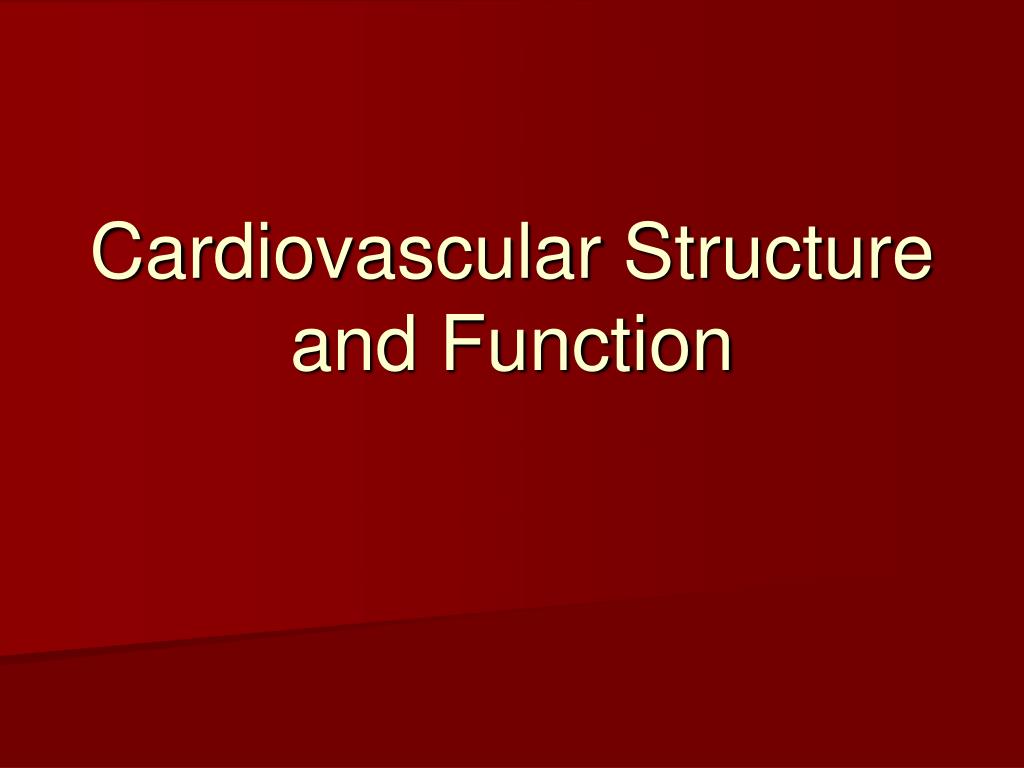 Cardiovascular Structure and Function